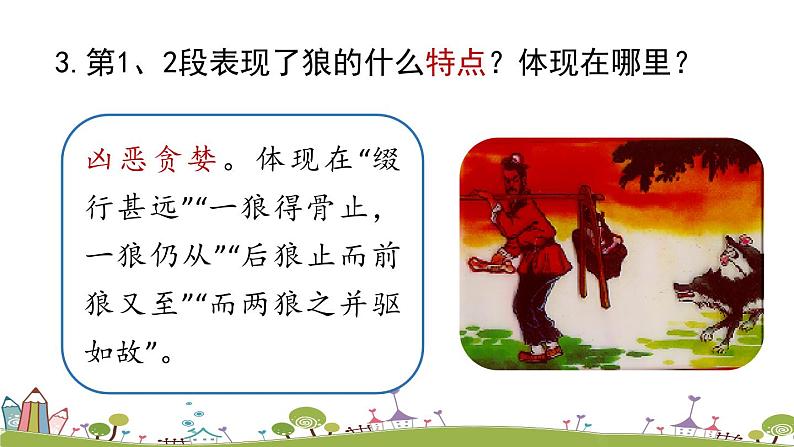 3. 第1、2段表现了狼的什么特点？体现在哪里？

凶恶贪婪。体现在“缀行甚远”“一狼得骨止，一狼仍从”“后狼止而前狼又至”“而两狼之并驱如故”。